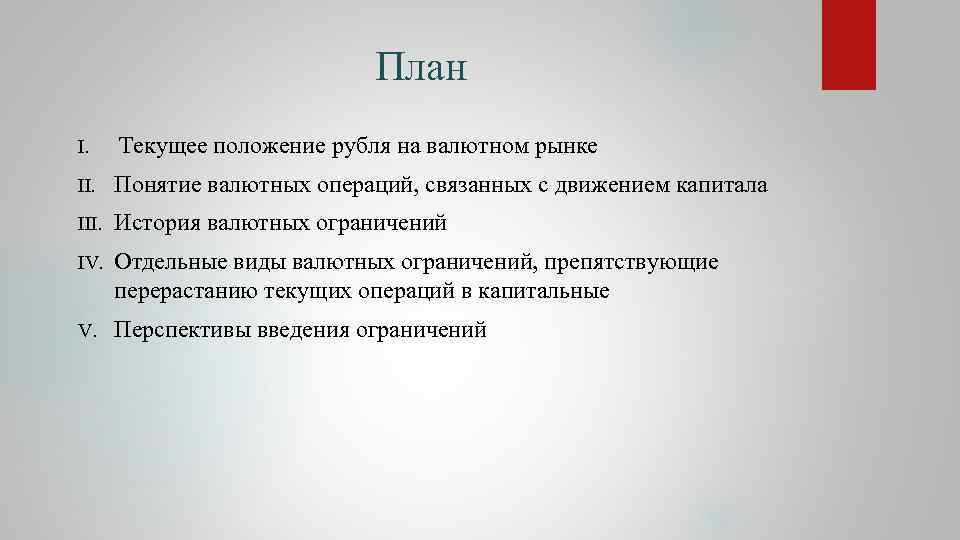 План

I. Текущее положение рубля на валютном рынке

II. Понятие валютных операций, связанных с движением капитала

III. История валютных ограничений

IV. Отдельные виды валютных ограничений, препятствующие перерастанию текущих операций в капитальные

V. Перспективы введения ограничений